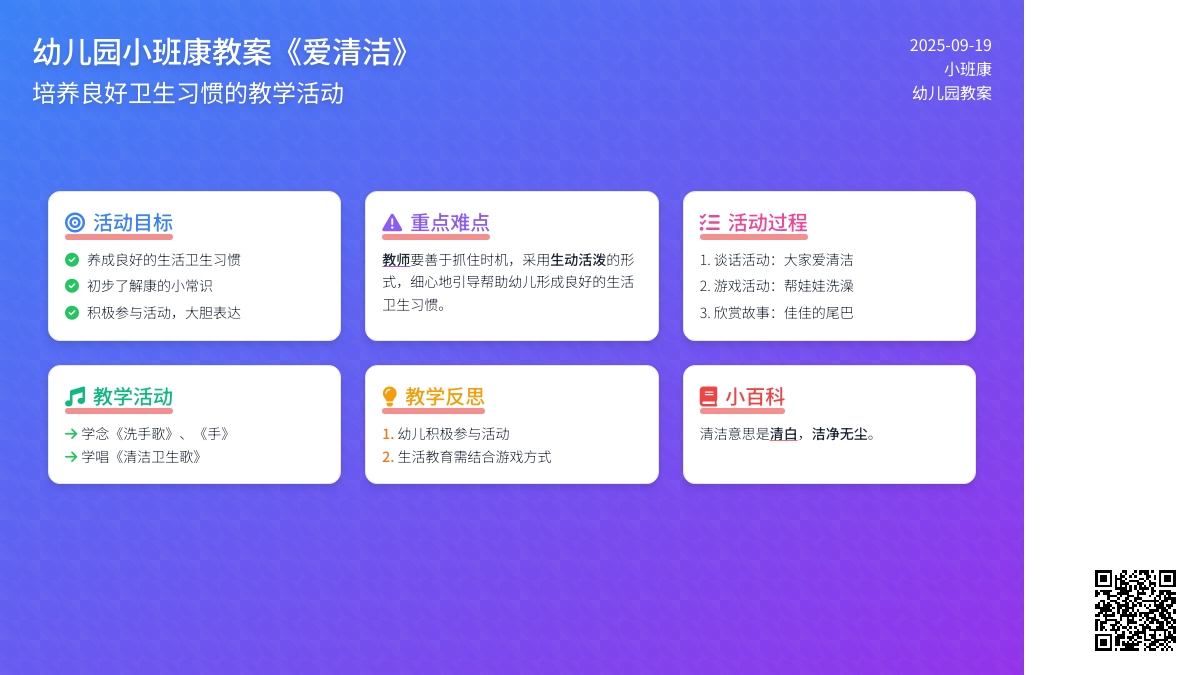 幼儿园小班康教案《爱清洁》
培养良好卫生习惯的教学活动

2025-09-19
小班康
幼儿园教案

活动目标
养成良好的生活卫生习惯
初步了解康的小常识
积极参与活动，大胆表达

重点难点
教师要善于抓住时机，采用生动活泼的形式，细心地引导帮助幼儿形成良好的生活卫生习惯。

活动过程
1. 谈话活动：大家爱清洁
2. 游戏活动：帮娃娃洗澡
3. 欣赏故事：佳佳的尾巴

教学活动
→ 学念《洗手歌》、《手》
→ 学唱《清洁卫生歌》

教学反思
1. 幼儿积极参与活动
2. 生活教育需结合游戏方式

小百科
清洁意思是清白，洁净无尘。